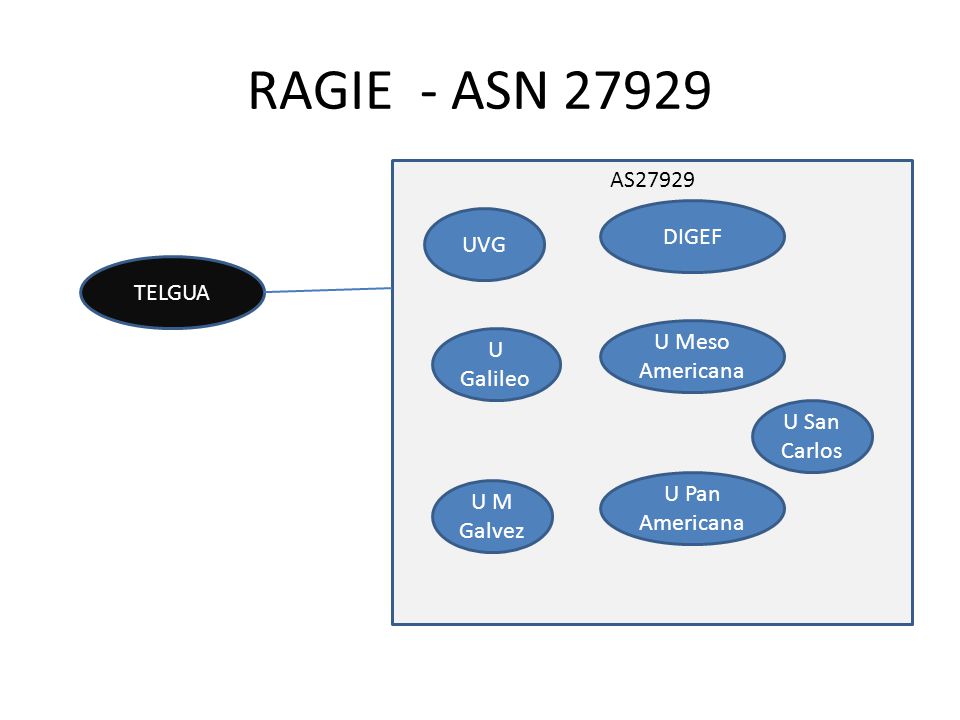 RAGIE - ASN 27929

TELGUA

AS27929

UVG

DIGEF

U Galileo

U Meso Americana

U San Carlos

U M Galvez

U Pan Americana